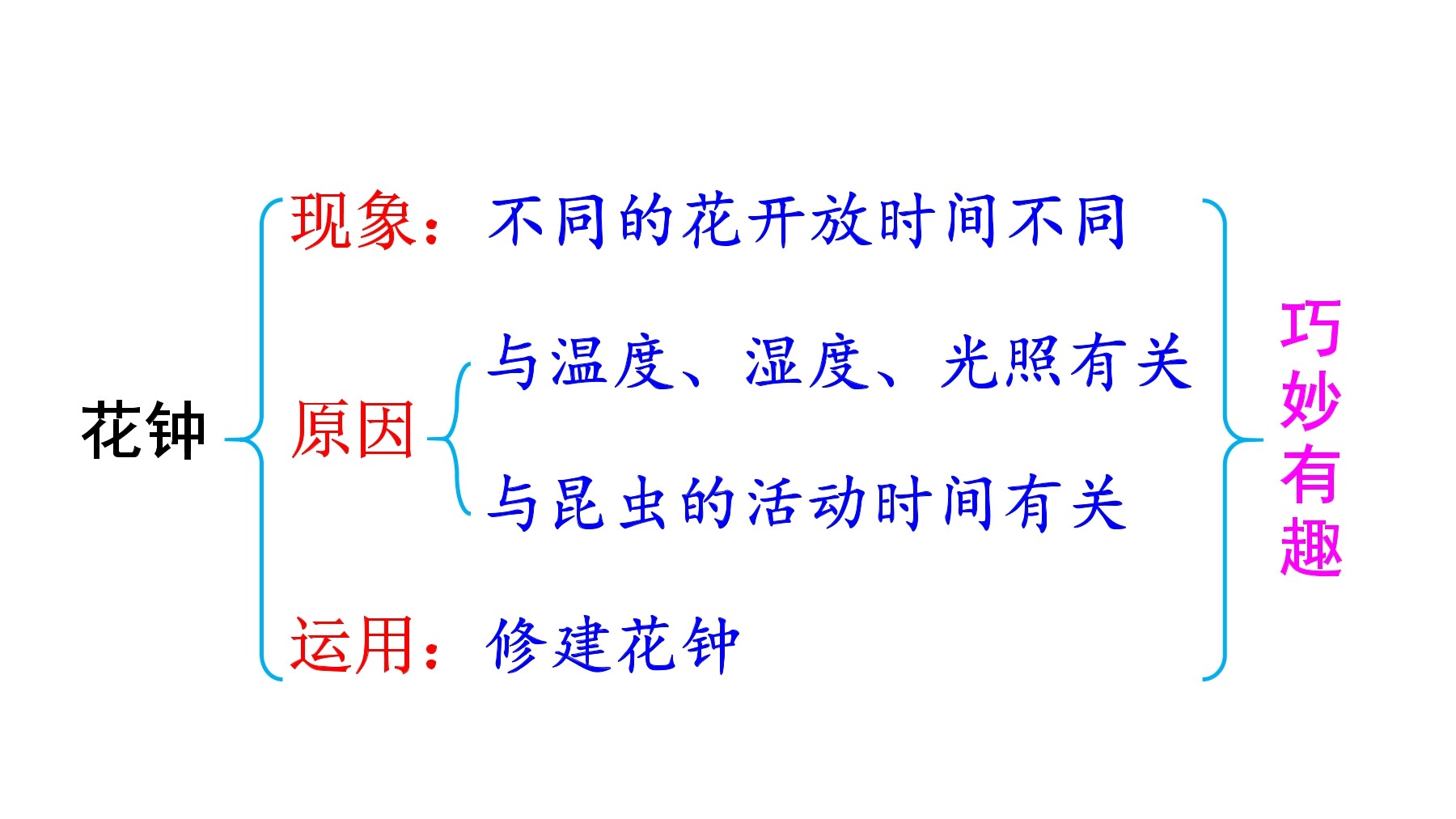 花钟

现象：不同的花开放时间不同

原因

与温度、湿度、光照有关

与昆虫的活动时间有关

运用：修建花钟

巧妙有趣